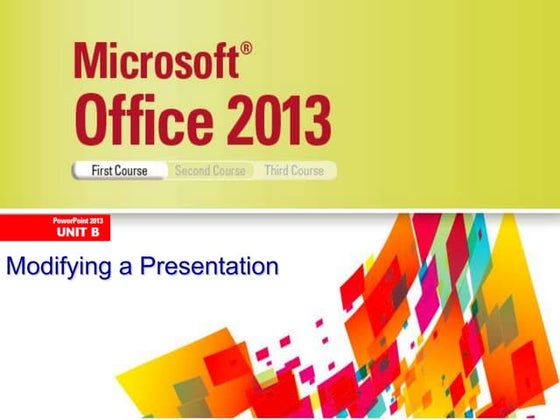 Microsoft®
Office 2013

First Course Second Course Third Course

PowerPoint 2013
UNIT B

Modifying a Presentation